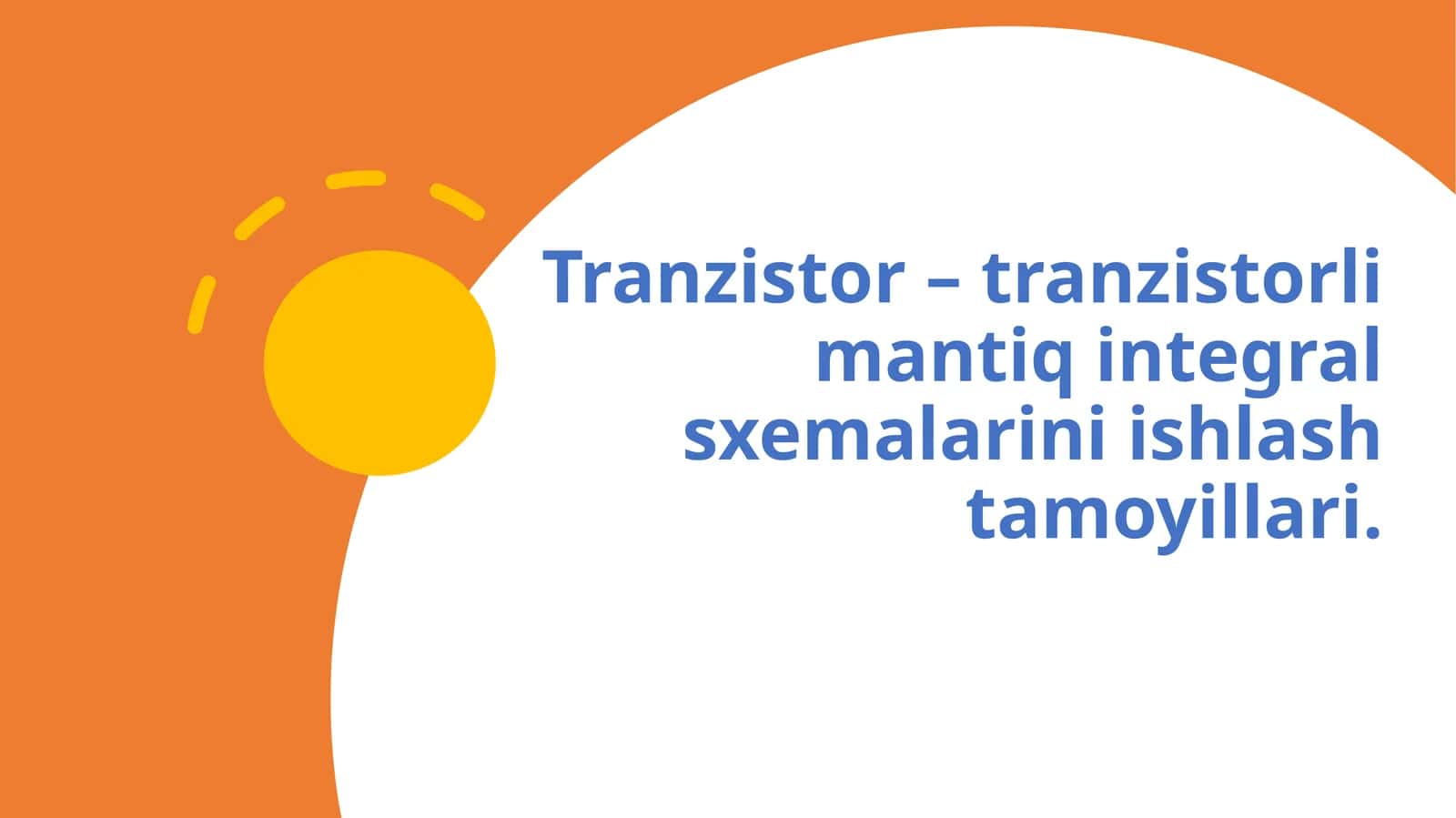 Tranzistor – tranzistorli mantiq integral sxemalarini ishlash tamoyillari.